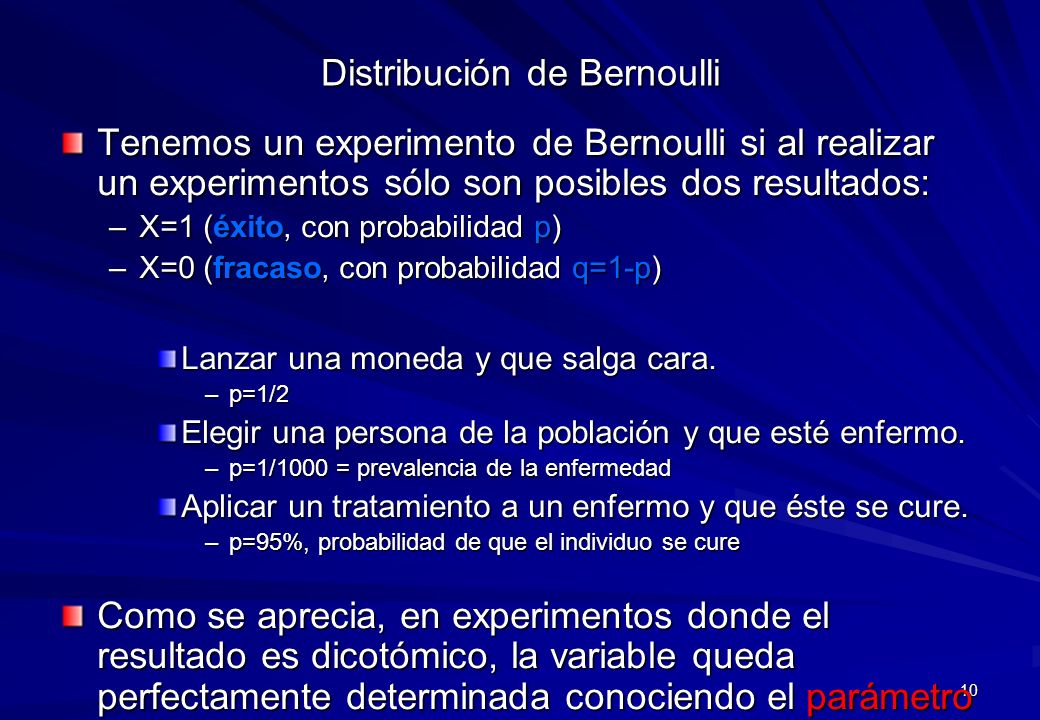 Distribución de Bernoulli

Tenemos un experimento de Bernoulli si al realizar un experimentos sólo son posibles dos resultados:

– X=1 (éxito, con probabilidad p)
– X=0 (fracaso, con probabilidad q=1-p)

Lanzar una moneda y que salga cara.
– p=1/2

Elegir una persona de la población y que esté enfermo.
– p=1/1000 = prevalencia de la enfermedad

Aplicar un tratamiento a un enfermo y que éste se cure.
– p=95%, probabilidad de que el individuo se cure

Como se aprecia, en experimentos donde el resultado es dicotómico, la variable queda perfectamente determinada conociendo el parámetro

10